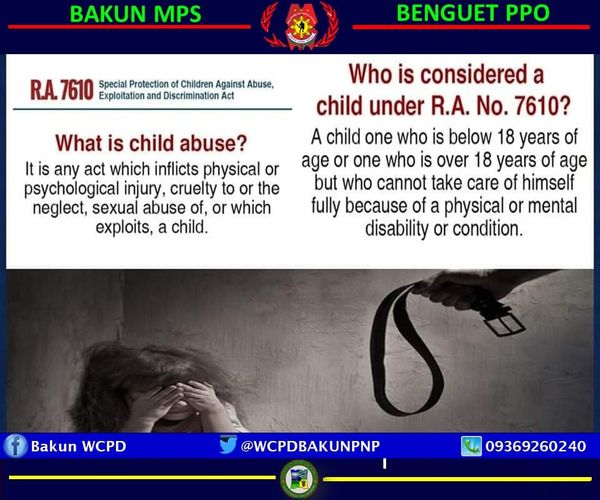 BAKUN MPS

BENGUET PPO

R.A. 7610 Special Protection of Children Against Abuse, Exploitation and Discrimination Act

What is child abuse?

It is any act which inflicts physical or psychological injury, cruelty to or the neglect, sexual abuse of, or which exploits, a child.

Who is considered a child under R.A. No. 7610?

A child one who is below 18 years of age or one who is over 18 years of age but who cannot take care of himself fully because of a physical or mental disability or condition.

Bakun WCPD

@WCPDBAKUNPNP

09369260240